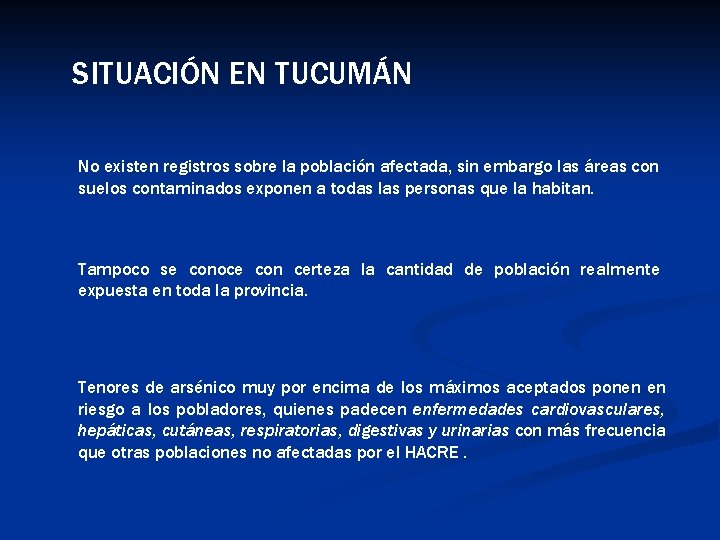 SITUACIÓN EN TUCUMÁN

No existen registros sobre la población afectada, sin embargo las áreas con suelos contaminados exponen a todas las personas que la habitan.

Tampoco se conoce con certeza la cantidad de población realmente expuesta en toda la provincia.

Tenores de arsénico muy por encima de los máximos aceptados ponen en riesgo a los pobladores, quienes padecen enfermedades cardiovasculares, hepáticas, cutáneas, respiratorias, digestivas y urinarias con más frecuencia que otras poblaciones no afectadas por el HACRE .